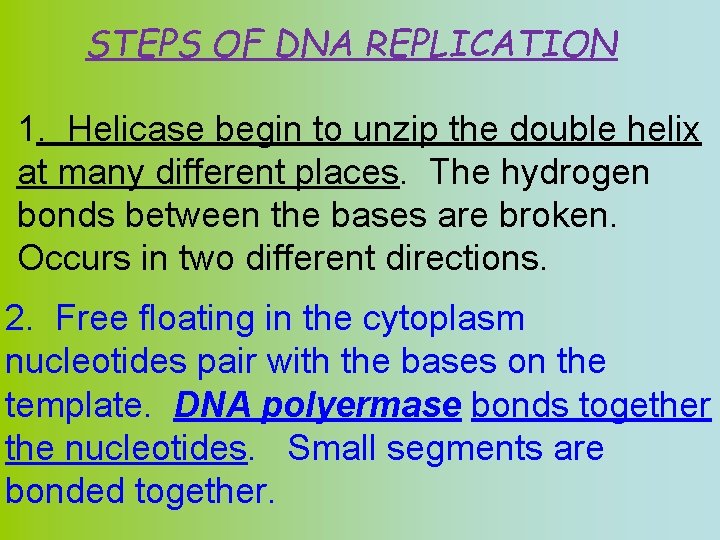 STEPS OF DNA REPLICATION

1. Helicase begin to unzip the double helix at many different places. The hydrogen bonds between the bases are broken. Occurs in two different directions.

2. Free floating in the cytoplasm nucleotides pair with the bases on the template. DNA polyermase bonds together the nucleotides. Small segments are bonded together.